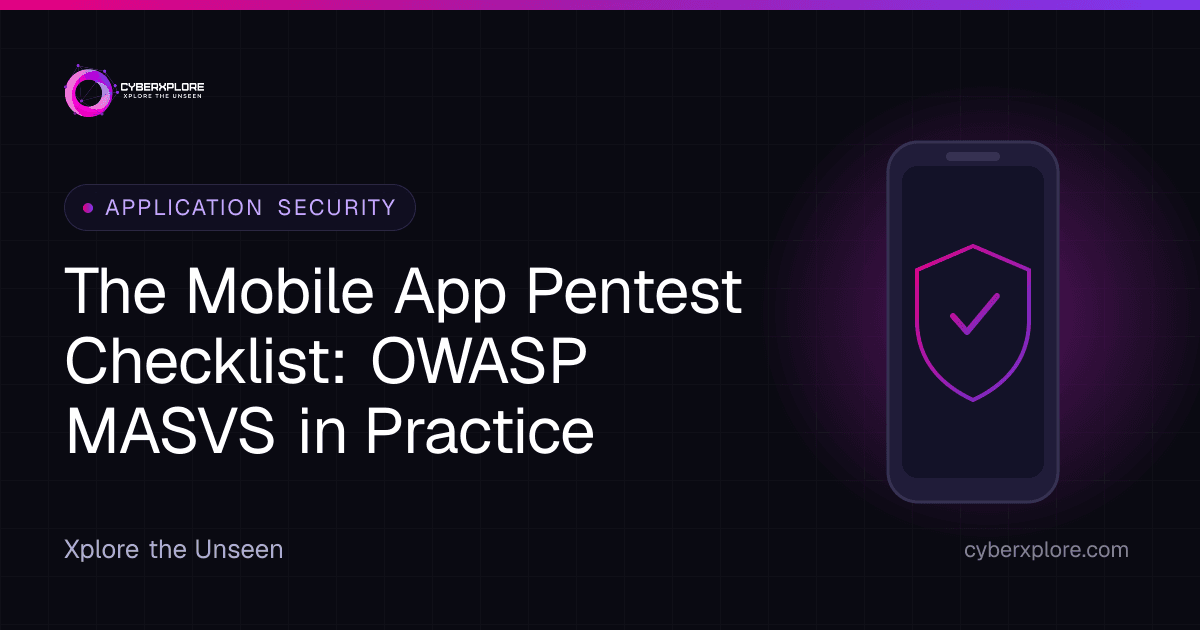 CYBERXPLORE
XPLORE THE UNSEEN

APPLICATION SECURITY

The Mobile App Pentest Checklist: OWASP MASVS in Practice

Xplore the Unseen

cyberxplore.com